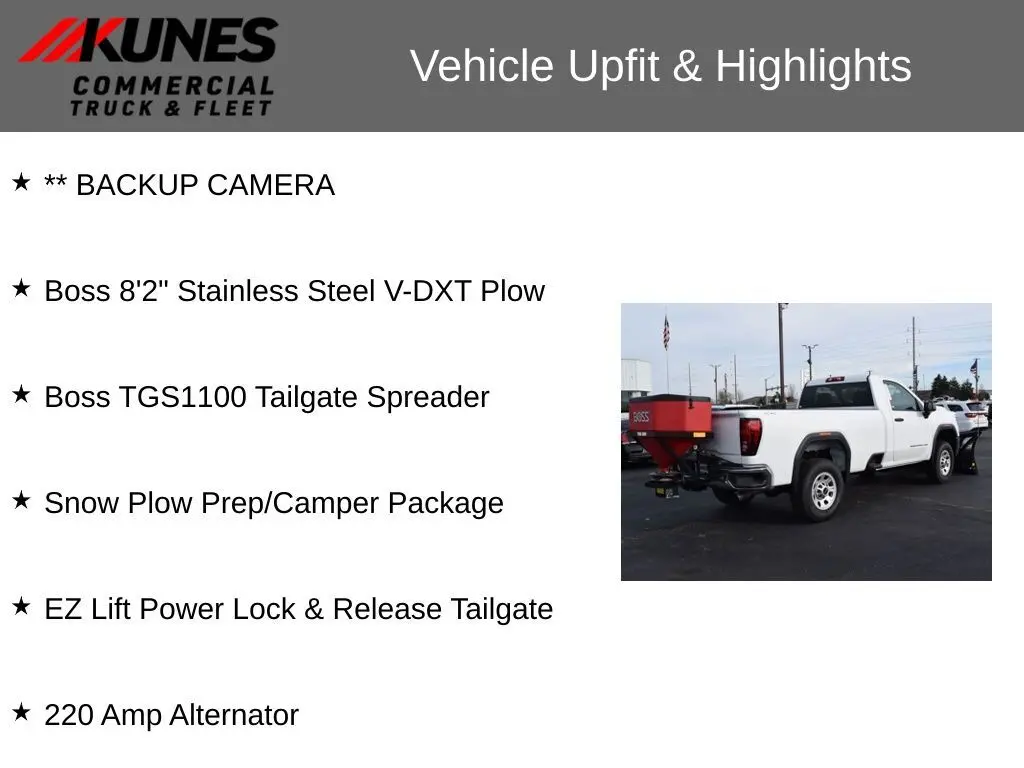 KUNES
COMMERCIAL
TRUCK & FLEET

Vehicle Upfit & Highlights

★ ** BACKUP CAMERA

★ Boss 8'2" Stainless Steel V-DXT Plow

★ Boss TGS1100 Tailgate Spreader

★ Snow Plow Prep/Camper Package

★ EZ Lift Power Lock & Release Tailgate

★ 220 Amp Alternator

BOSS